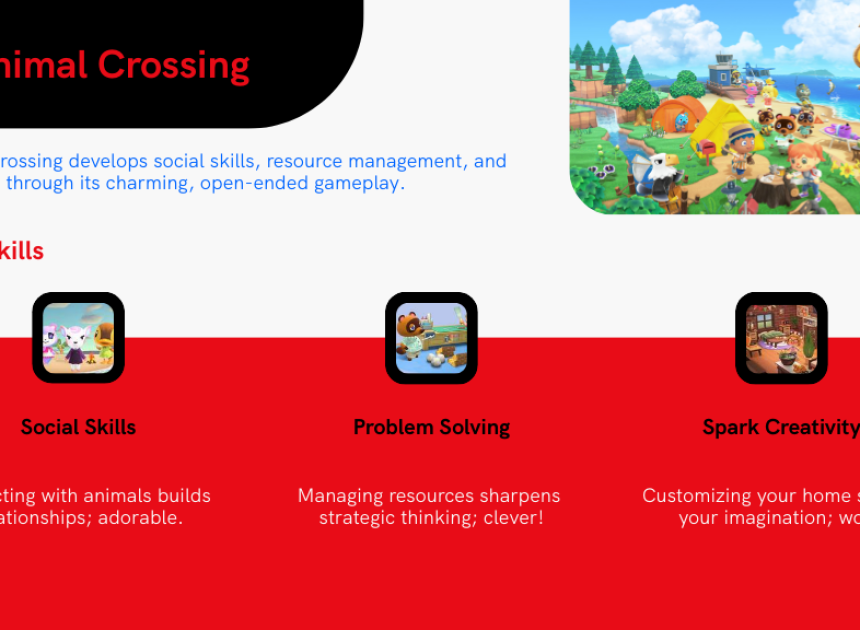 nimal Crossing

rossing develops social skills, resource management, and through its charming, open-ended gameplay.

kills

Social Skills

cting with animals builds ationships; adorable.

Problem Solving

Managing resources sharpens strategic thinking; clever!

Spark Creativity

Customizing your home s your imagination; wo